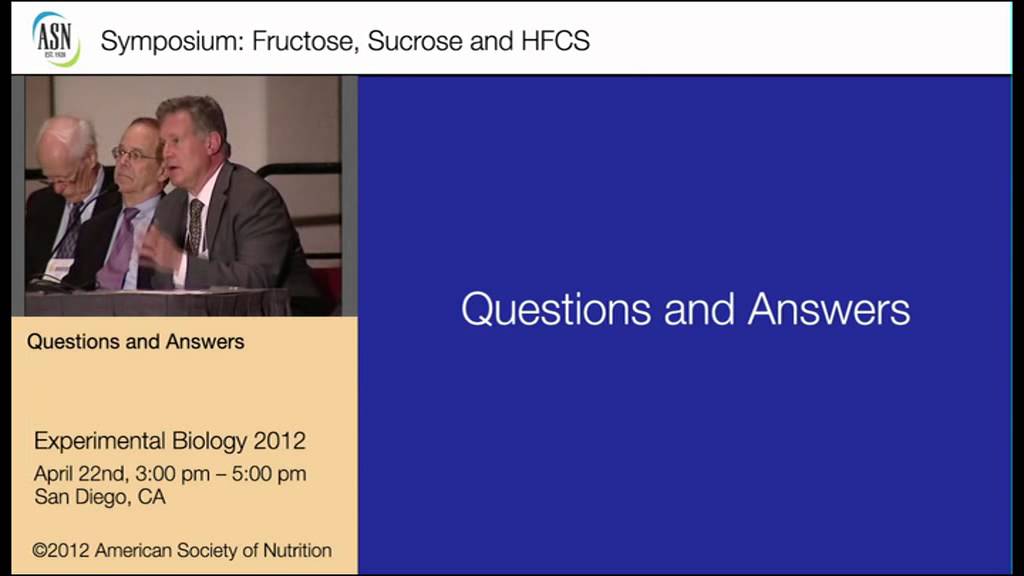 ASN
EST. 1928

Symposium: Fructose, Sucrose and HFCS

Questions and Answers

Experimental Biology 2012
April 22nd, 3:00 pm – 5:00 pm
San Diego, CA

©2012 American Society of Nutrition

Questions and Answers